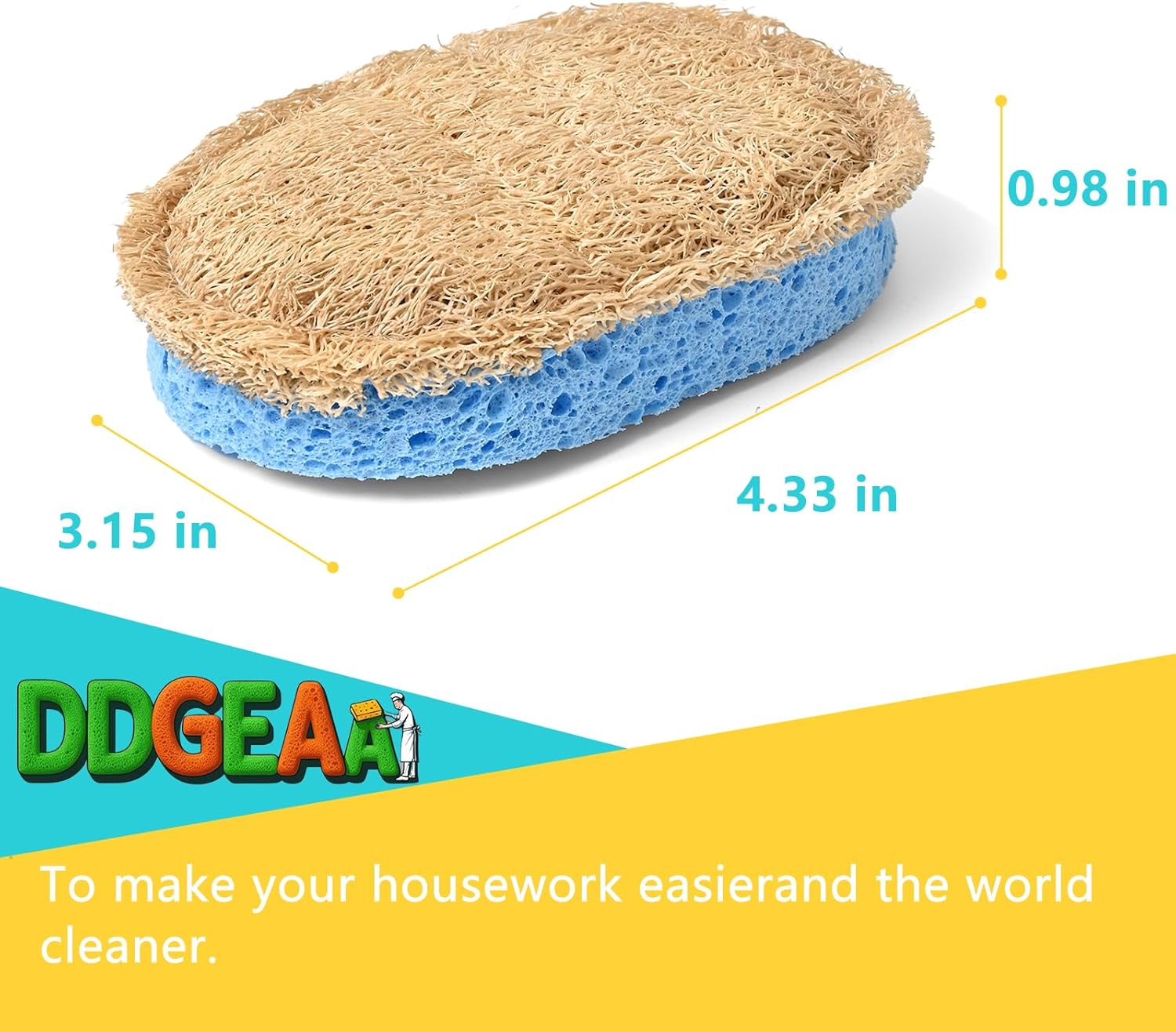 0.98 in

3.15 in

4.33 in

DDGEAA

To make your housework easierand the world cleaner.